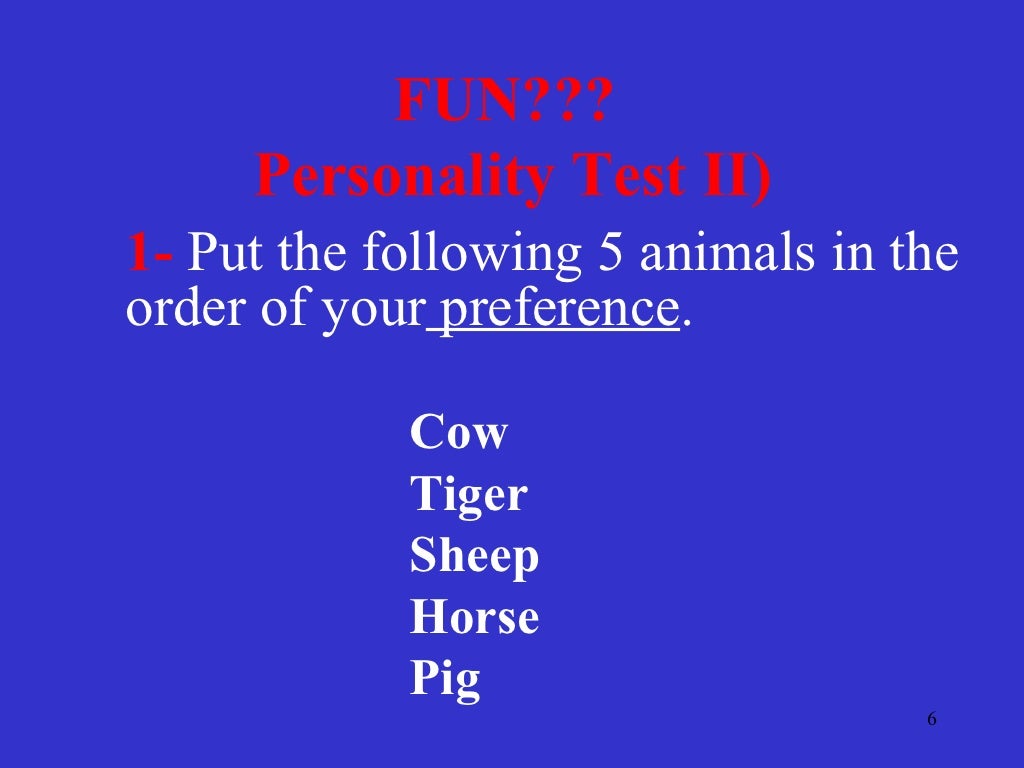 FUN???
Personality Test II)

1- Put the following 5 animals in the order of your preference.

Cow
Tiger
Sheep
Horse
Pig

6